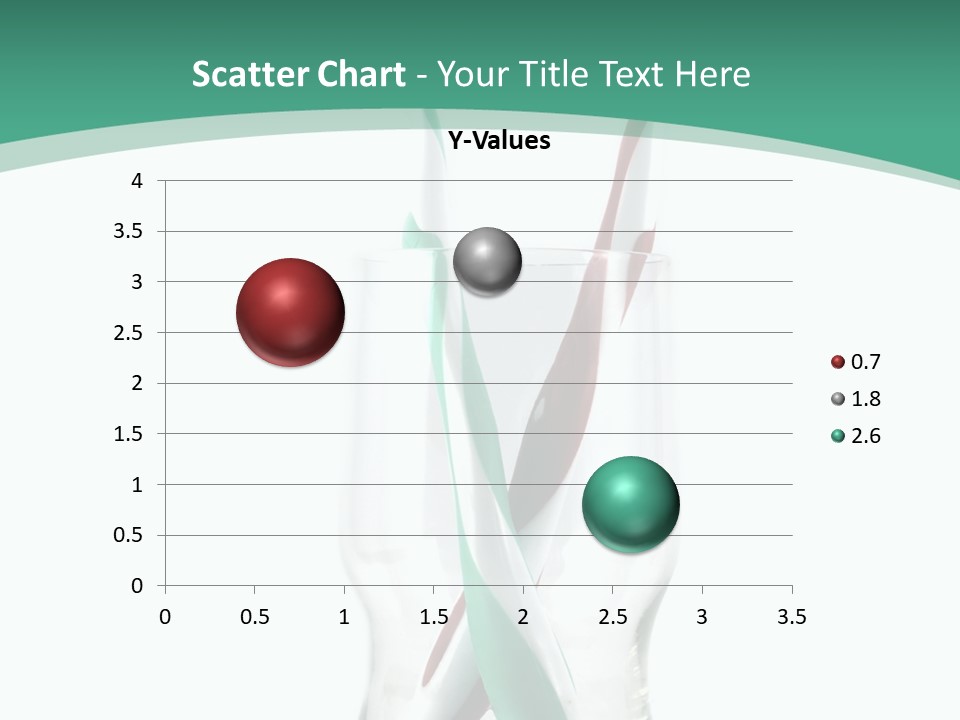 Scatter Chart - Your Title Text Here

Y-Values

4
3.5
3
2.5
2
1.5
1
0.5
0

0 0.5 1 1.5 2 2.5 3 3.5

0.7
1.8
2.6